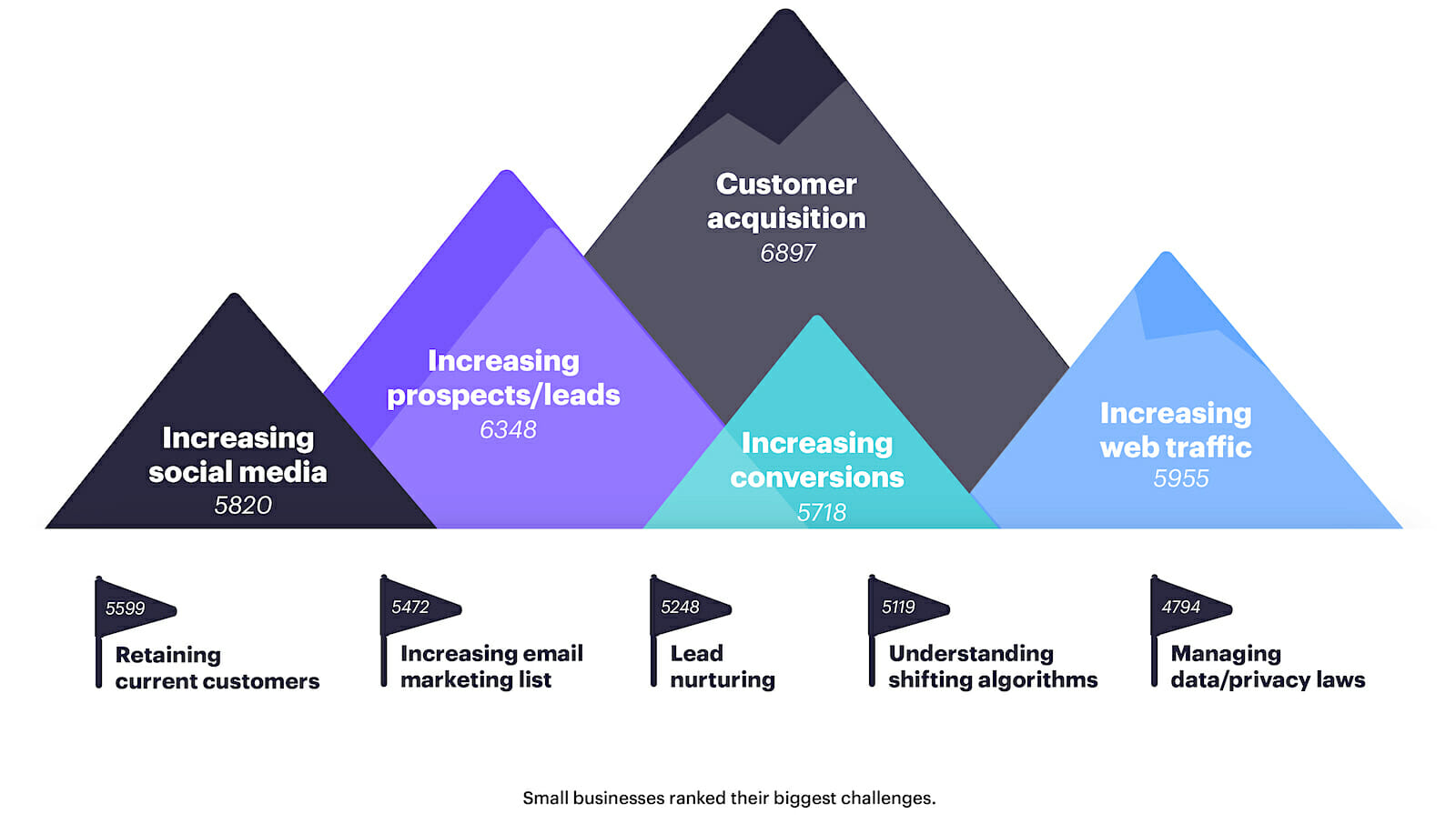 Customer acquisition
6897

Increasing prospects/leads
6348

Increasing social media
5820

Increasing conversions
5718

Increasing web traffic
5955

5599
Retaining current customers

5472
Increasing email marketing list

5248
Lead nurturing

5119
Understanding shifting algorithms

4794
Managing data/privacy laws

Small businesses ranked their biggest challenges.